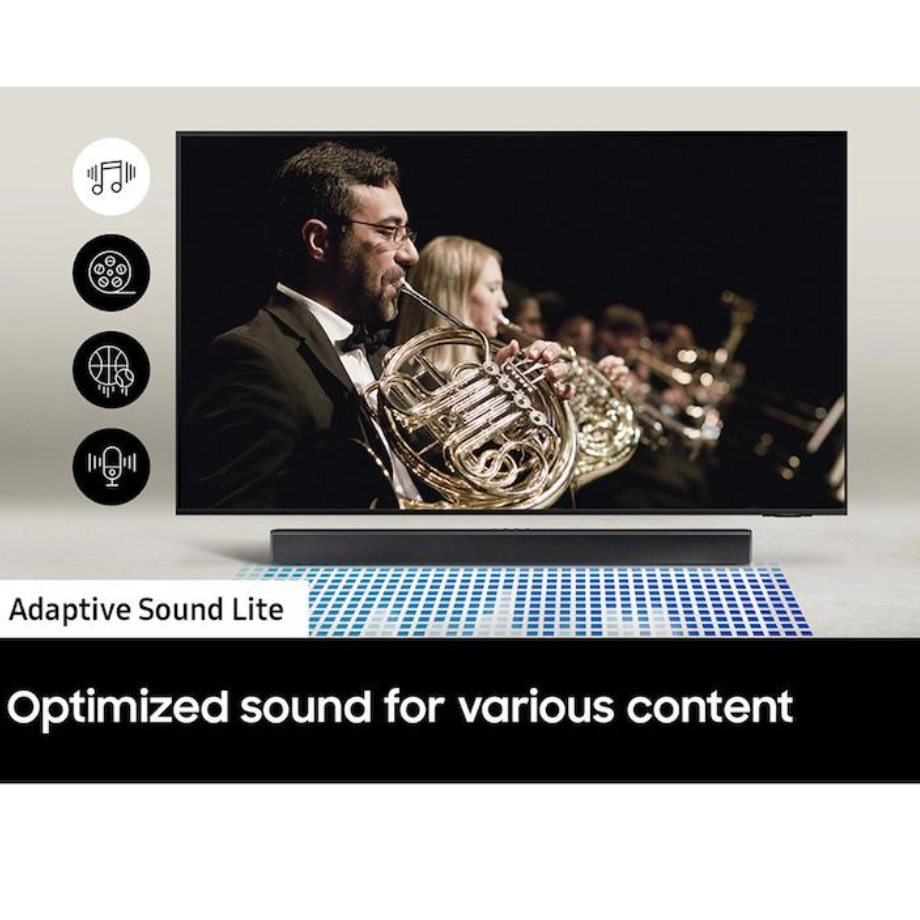 Adaptive Sound Lite

Optimized sound for various content